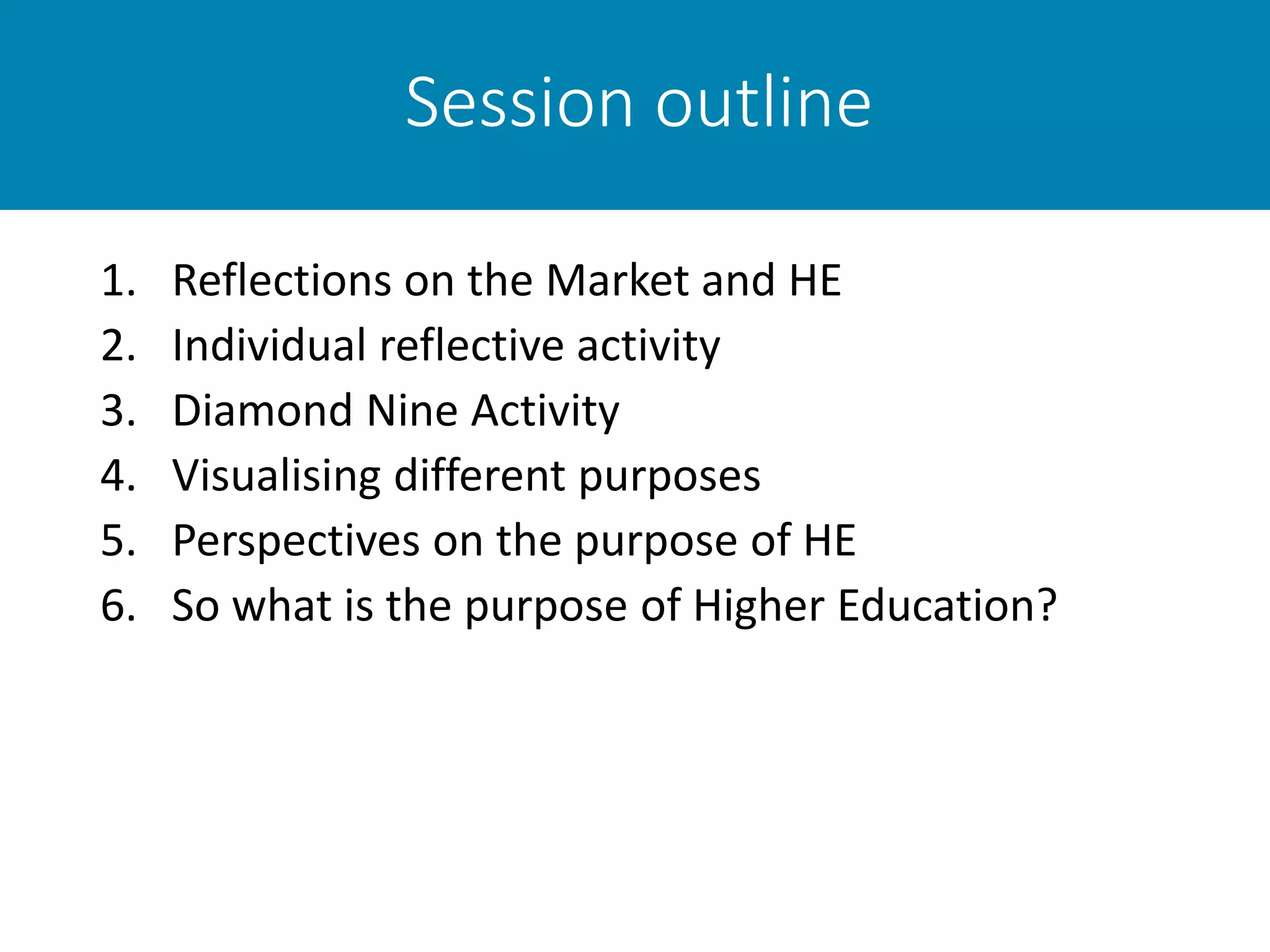 Session outline

1. Reflections on the Market and HE
2. Individual reflective activity
3. Diamond Nine Activity
4. Visualising different purposes
5. Perspectives on the purpose of HE
6. So what is the purpose of Higher Education?